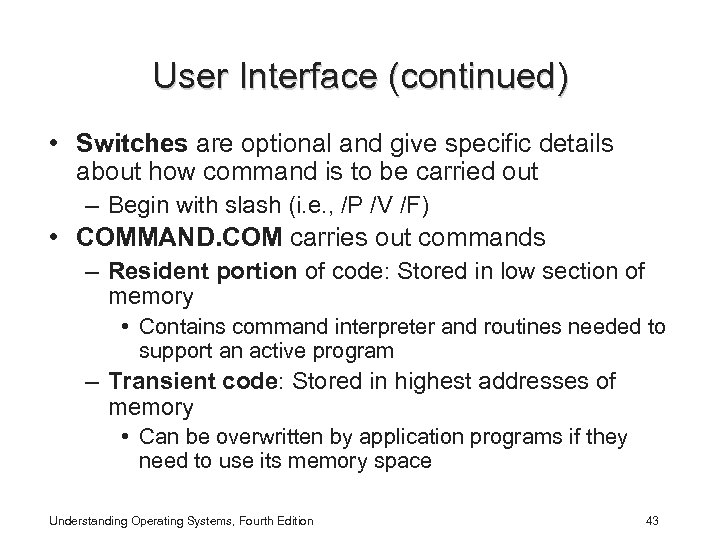 User Interface (continued)

• Switches are optional and give specific details about how command is to be carried out

– Begin with slash (i.e., /P /V /F)

• COMMAND.COM carries out commands

– Resident portion of code: Stored in low section of memory

• Contains command interpreter and routines needed to support an active program

– Transient code: Stored in highest addresses of memory

• Can be overwritten by application programs if they need to use its memory space

Understanding Operating Systems, Fourth Edition

43